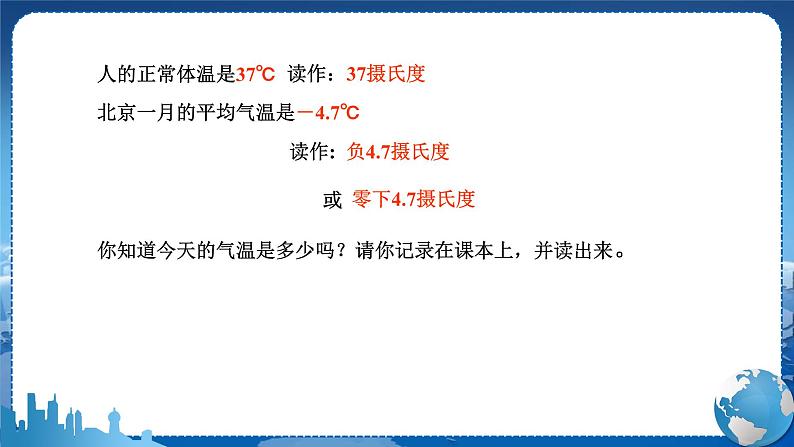 人的正常体温是37℃ 读作：37摄氏度

北京一月的平均气温是－4.7℃

读作：负4.7摄氏度

或 零下4.7摄氏度

你知道今天的气温是多少吗？请你记录在课本上，并读出来。